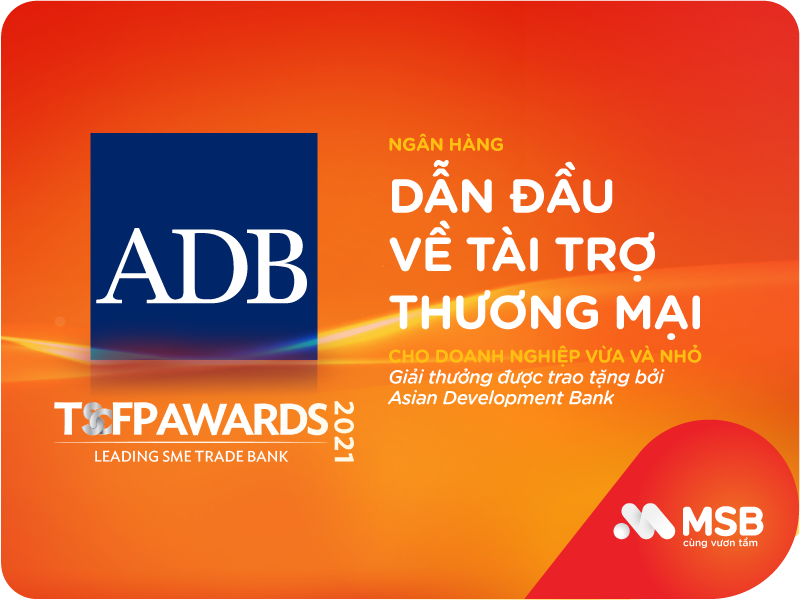 ADB

TSCFPAWARDS 2021
LEADING SME TRADE BANK

NGÂN HÀNG
DẪN ĐẦU VỀ TÀI TRỢ THƯƠNG MẠI
CHO DOANH NGHIỆP VỪA VÀ NHỎ
Giải thưởng được trao tặng bởi Asian Development Bank

MSB
cùng vươn tầm